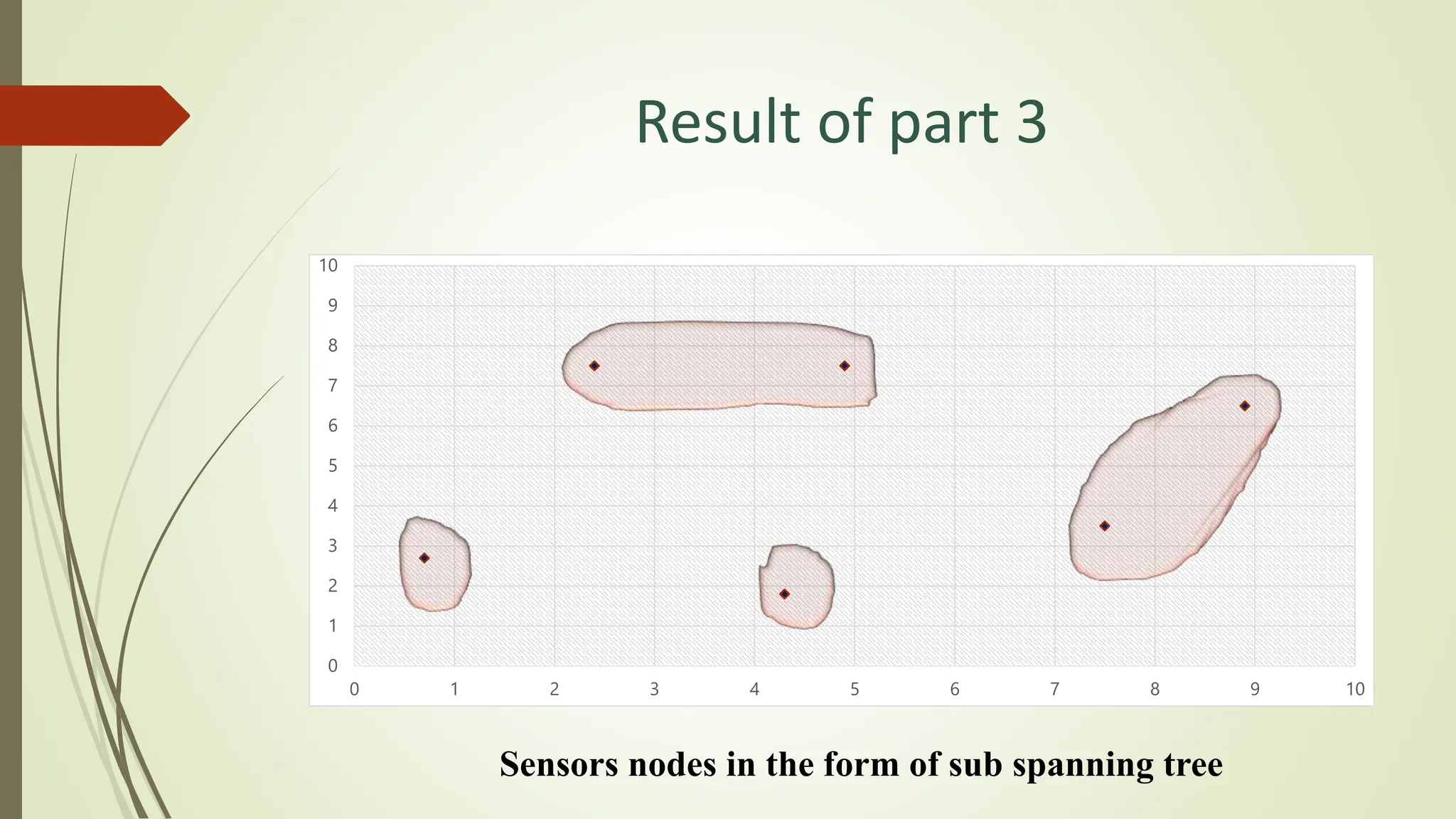 Result of part 3

10
9
8
7
6
5
4
3
2
1
0
0 1 2 3 4 5 6 7 8 9 10

Sensors nodes in the form of sub spanning tree